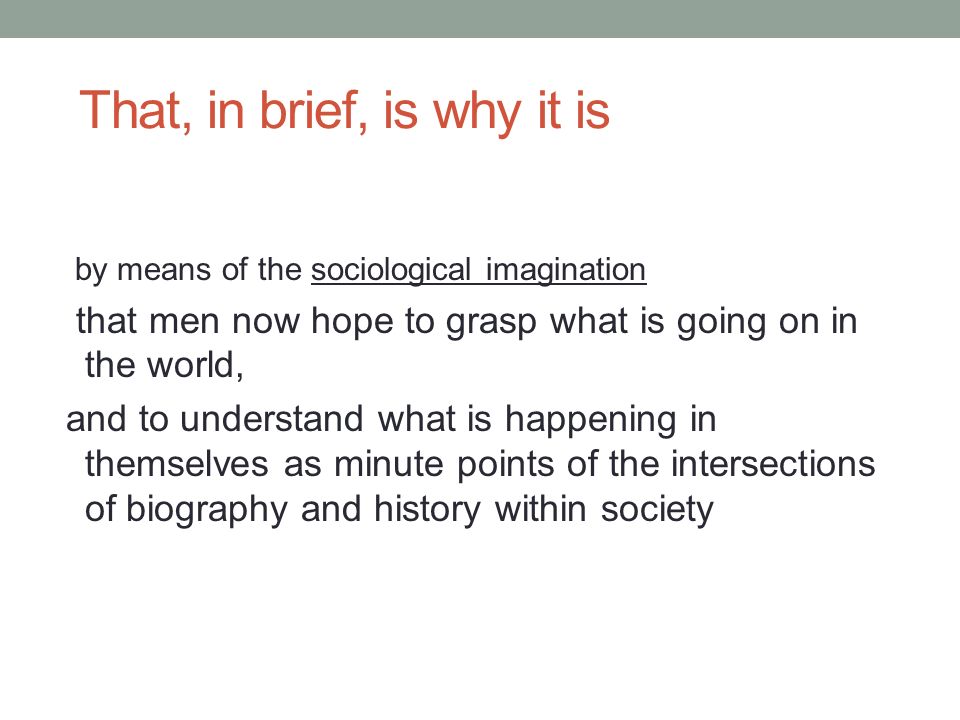 That, in brief, is why it is

by means of the sociological imagination

that men now hope to grasp what is going on in the world,

and to understand what is happening in themselves as minute points of the intersections of biography and history within society